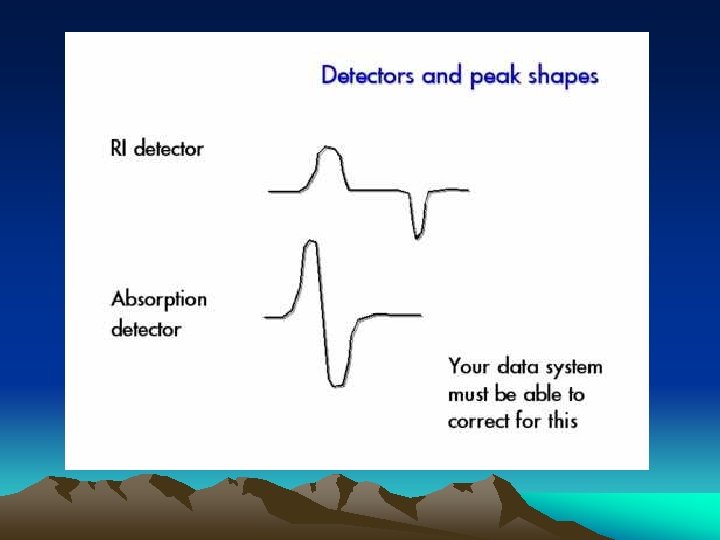 Detectors and peak shapes

RI detector

Absorption detector

Your data system must be able to correct for this